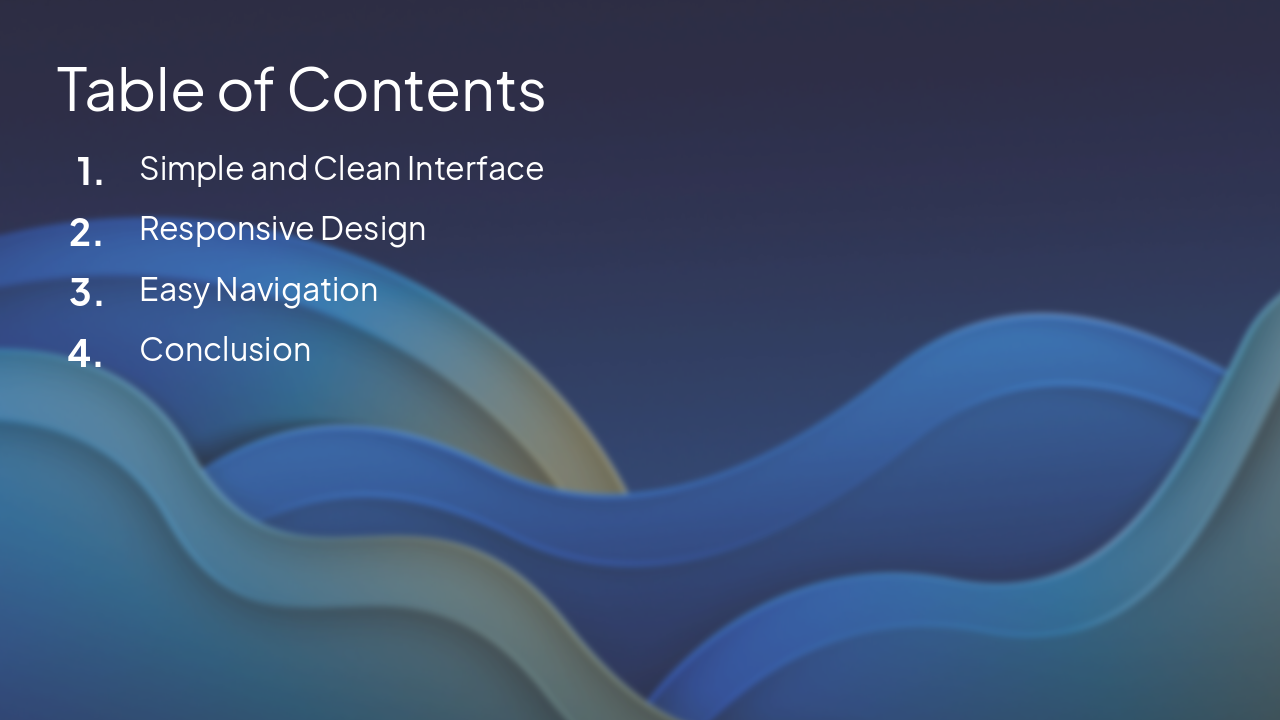 Table of Contents

1. Simple and Clean Interface
2. Responsive Design
3. Easy Navigation
4. Conclusion